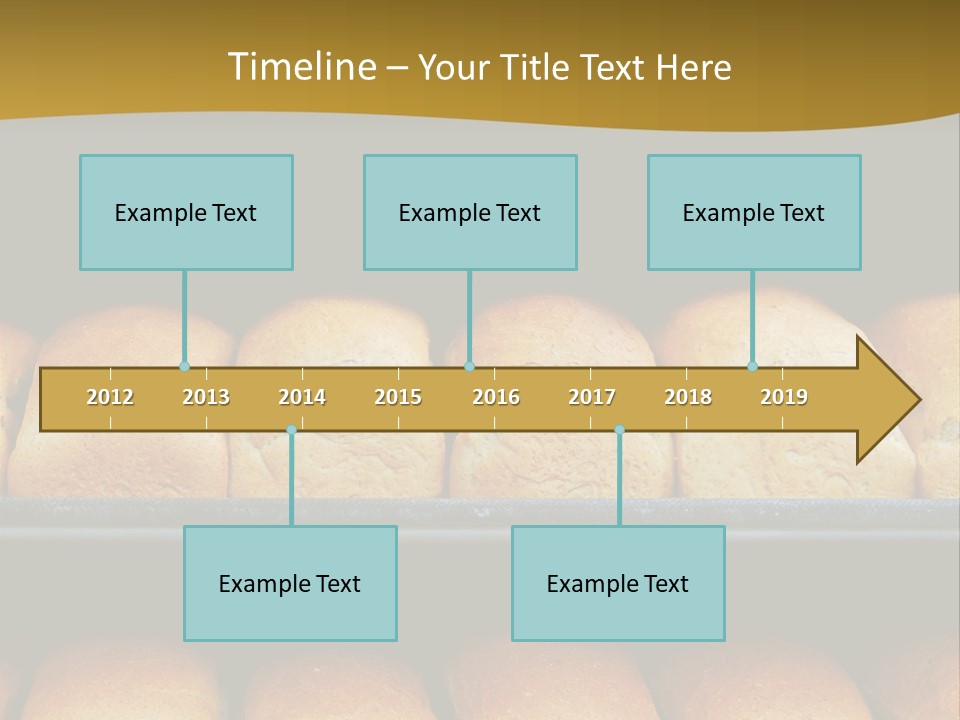 Timeline – Your Title Text Here

Example Text

Example Text

Example Text

2012
2013
2014
2015
2016
2017
2018
2019

Example Text

Example Text